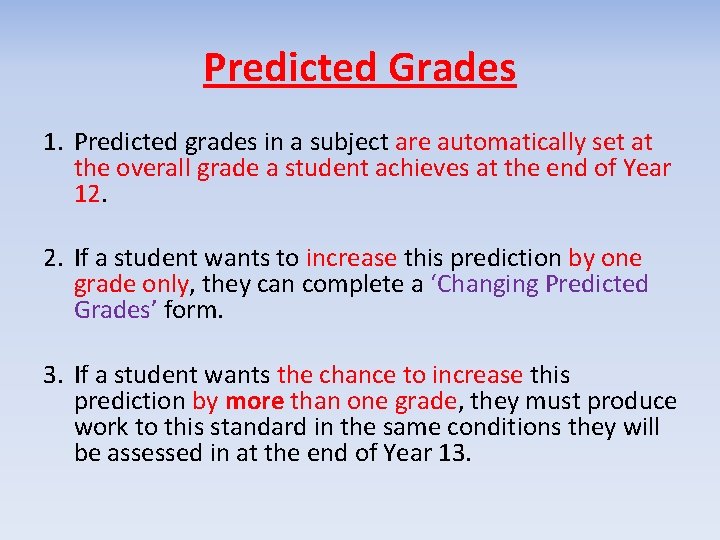 Predicted Grades

1. Predicted grades in a subject are automatically set at the overall grade a student achieves at the end of Year 12.

2. If a student wants to increase this prediction by one grade only, they can complete a ‘Changing Predicted Grades’ form.

3. If a student wants the chance to increase this prediction by more than one grade, they must produce work to this standard in the same conditions they will be assessed in at the end of Year 13.